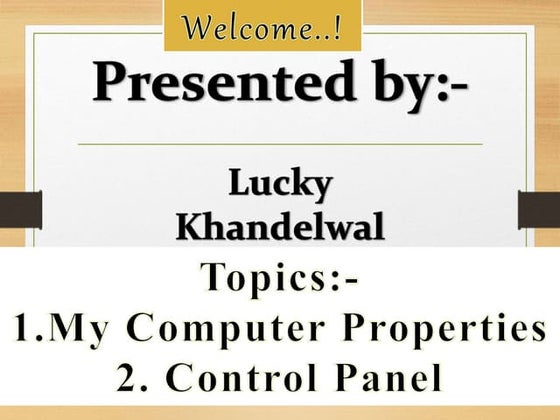 Welcome..!

Presented by:-

Lucky Khandelwal

Topics:-
1.My Computer Properties
2. Control Panel